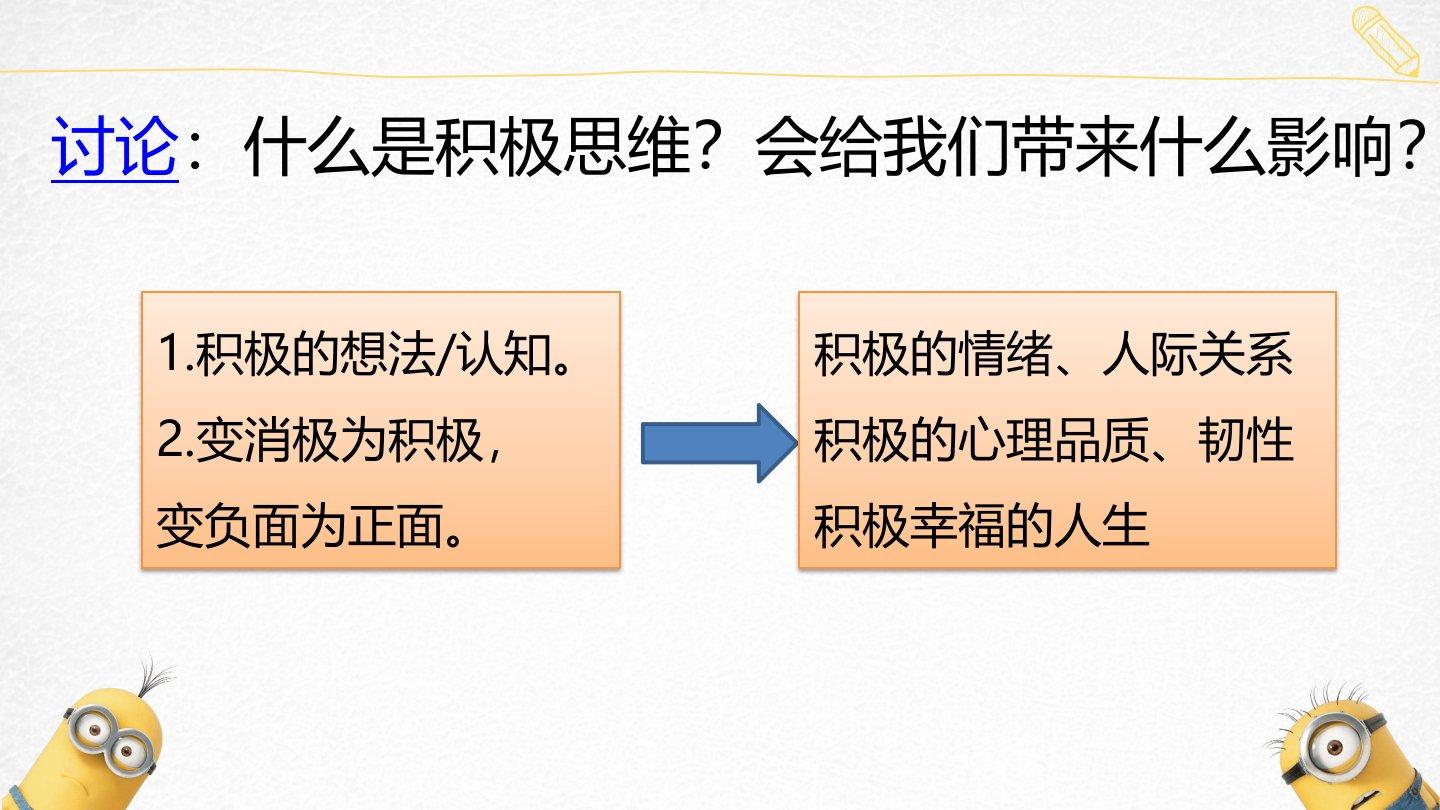 讨论：什么是积极思维？会给我们带来什么影响？

1.积极的想法/认知。
2.变消极为积极，
变负面为正面。

积极的情绪、人际关系
积极的心理品质、韧性
积极幸福的人生